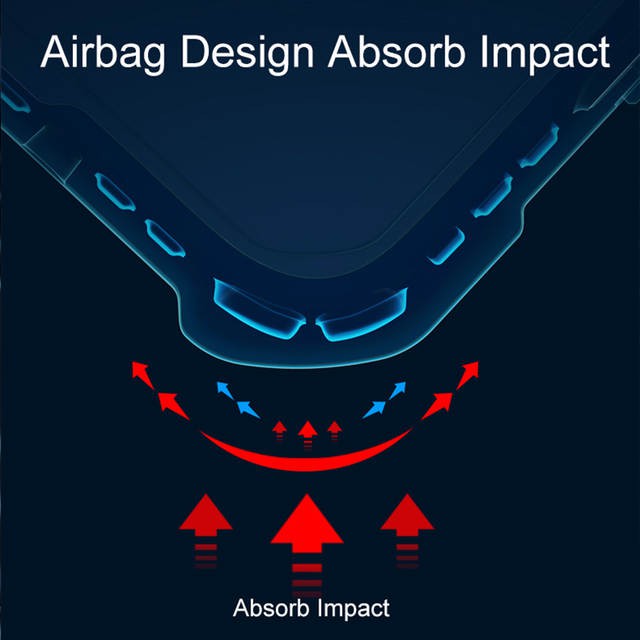 Airbag Design Absorb Impact

Absorb Impact